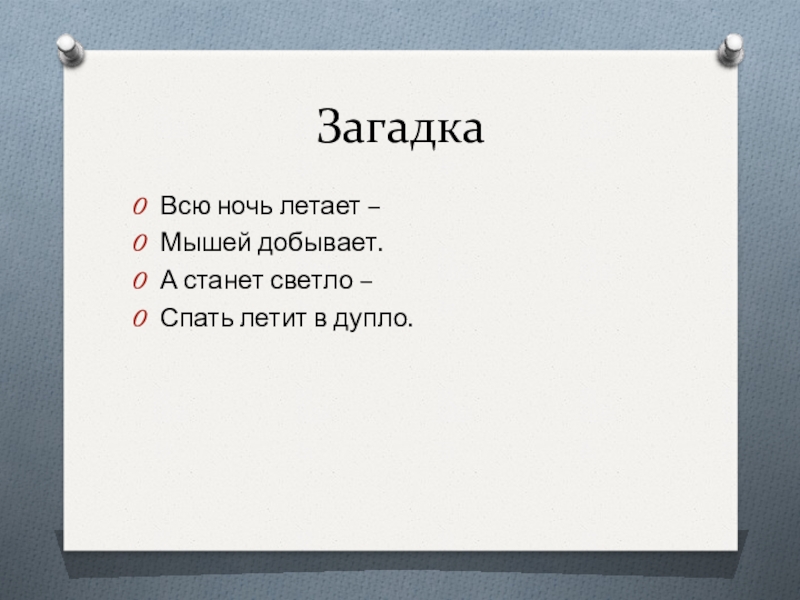 Загадка

Всю ночь летает –
Мышей добывает.
А станет светло –
Спать летит в дупло.